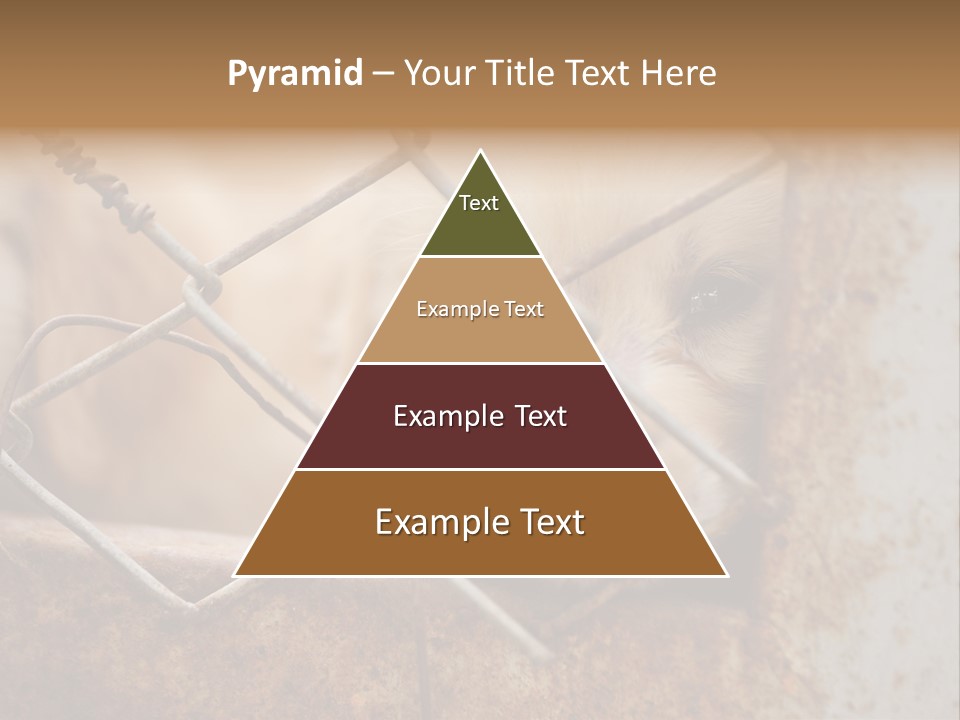 Pyramid – Your Title Text Here

Text

Example Text

Example Text

Example Text